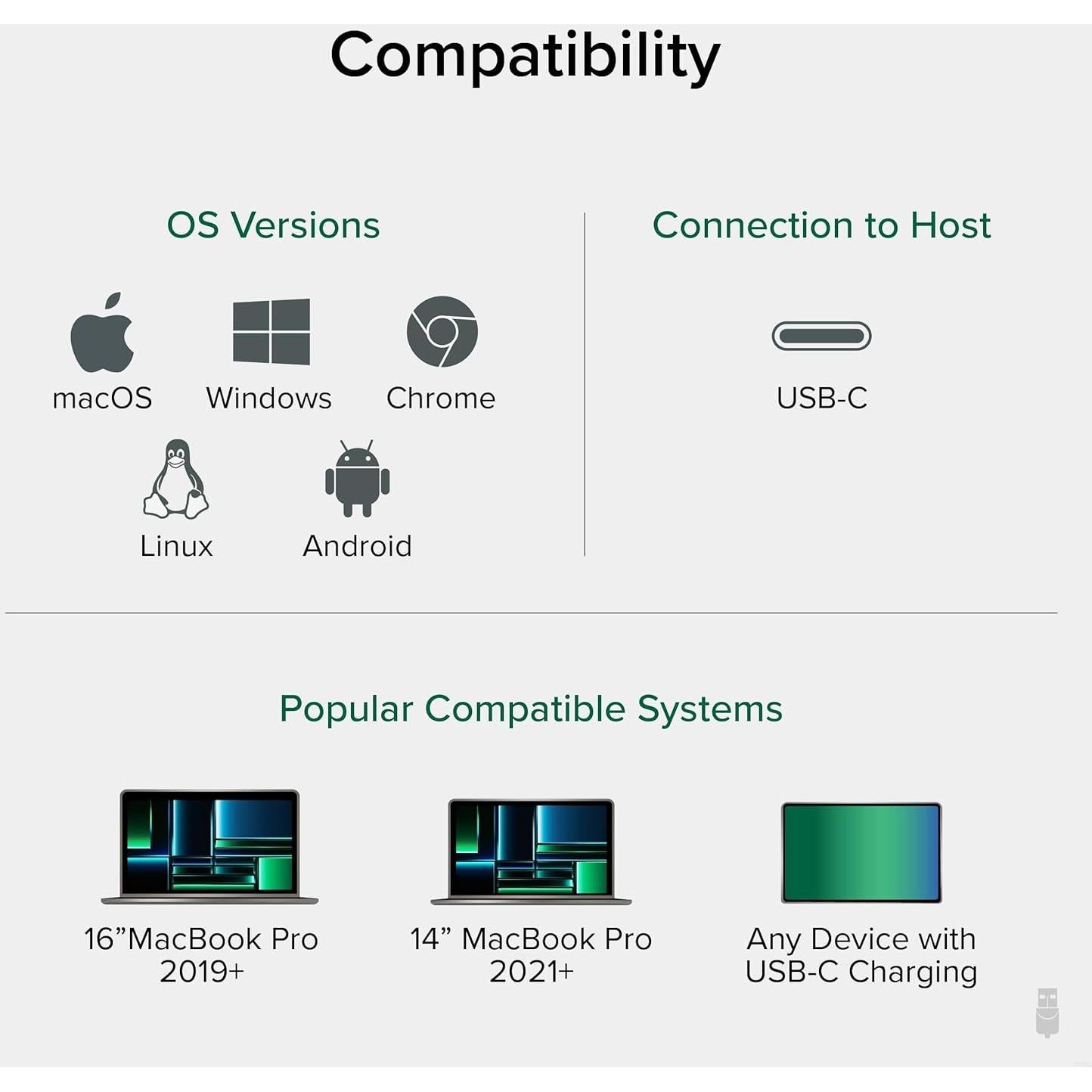 Compatibility

OS Versions

macOS Windows Chrome

Linux Android

Connection to Host

USB-C

Popular Compatible Systems

16”MacBook Pro 2019+

14” MacBook Pro 2021+

Any Device with USB-C Charging